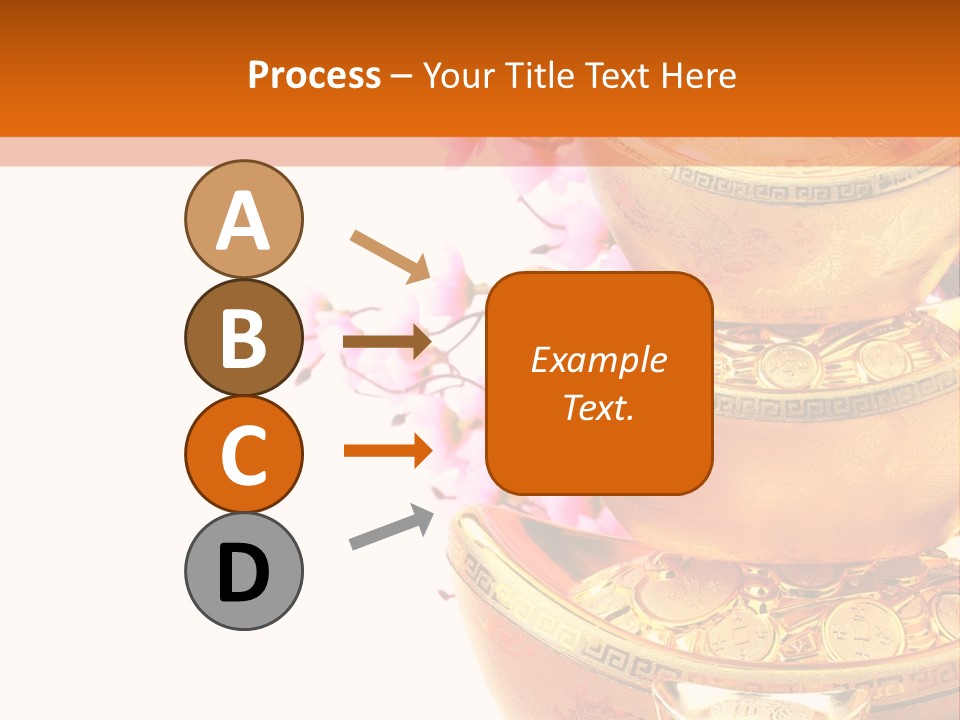 Process – Your Title Text Here

A

B

C

D

Example Text.